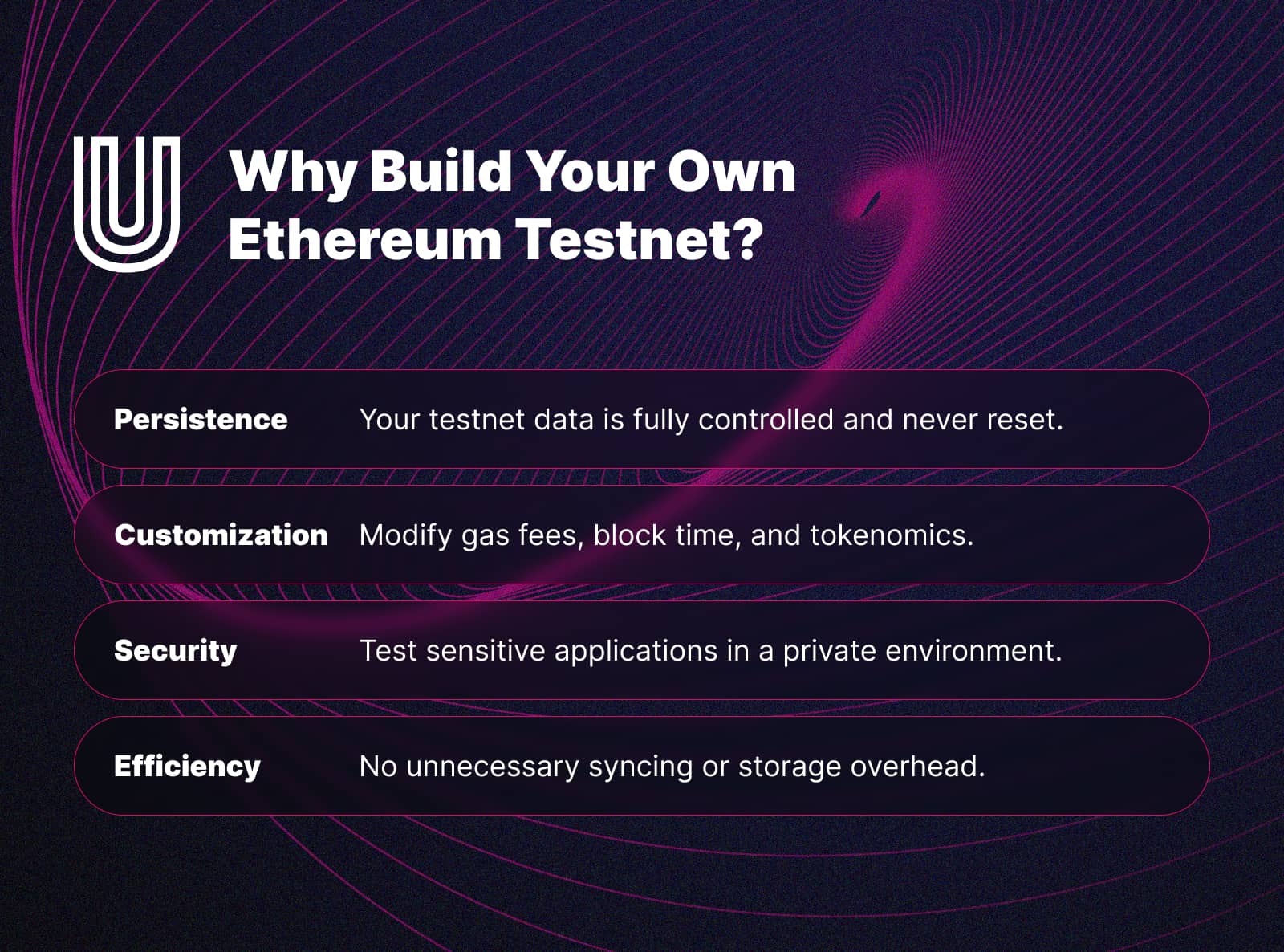 Why Build Your Own Ethereum Testnet?

Persistence Your testnet data is fully controlled and never reset.

Customization Modify gas fees, block time, and tokenomics.

Security Test sensitive applications in a private environment.

Efficiency No unnecessary syncing or storage overhead.